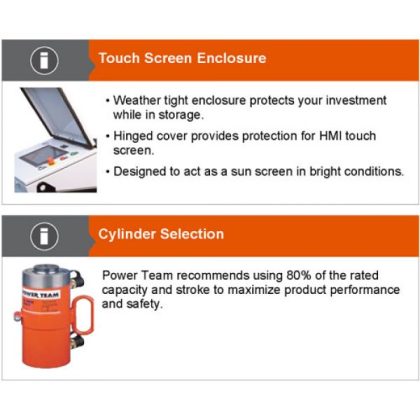 Touch Screen Enclosure

• Weather tight enclosure protects your investment while in storage.

• Hinged cover provides protection for HMI touch screen.

• Designed to act as a sun screen in bright conditions.

Cylinder Selection

POWER TEAM

Power Team recommends using 80% of the rated capacity and stroke to maximize product performance and safety.